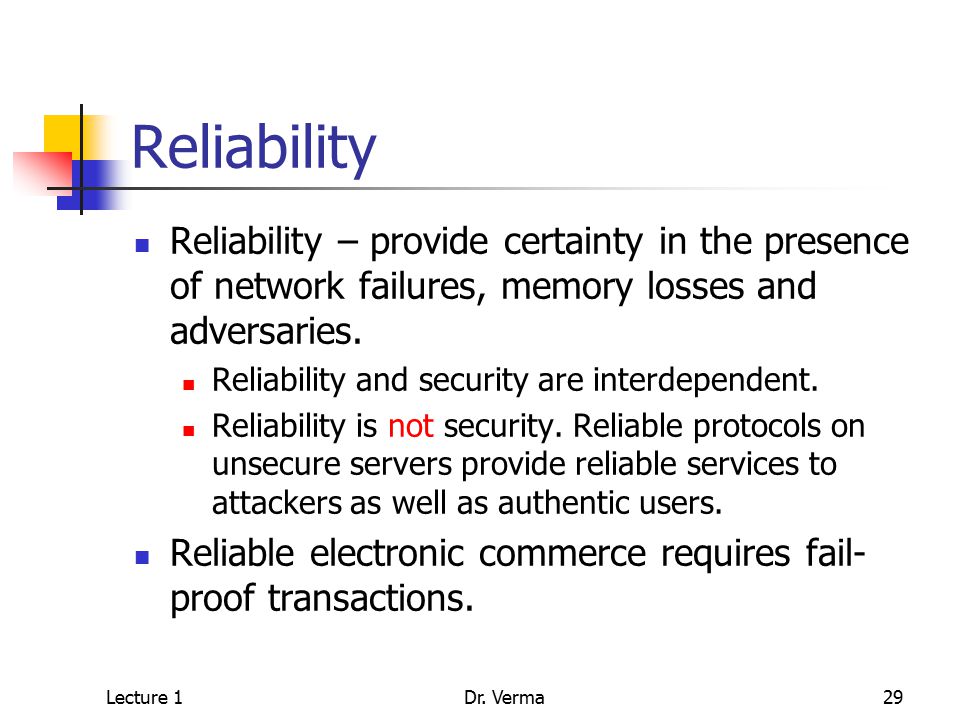 Reliability

Reliability – provide certainty in the presence of network failures, memory losses and adversaries.

Reliability and security are interdependent.

Reliability is not security. Reliable protocols on unsecure servers provide reliable services to attackers as well as authentic users.

Reliable electronic commerce requires fail-proof transactions.

Lecture 1

Dr. Verma

29